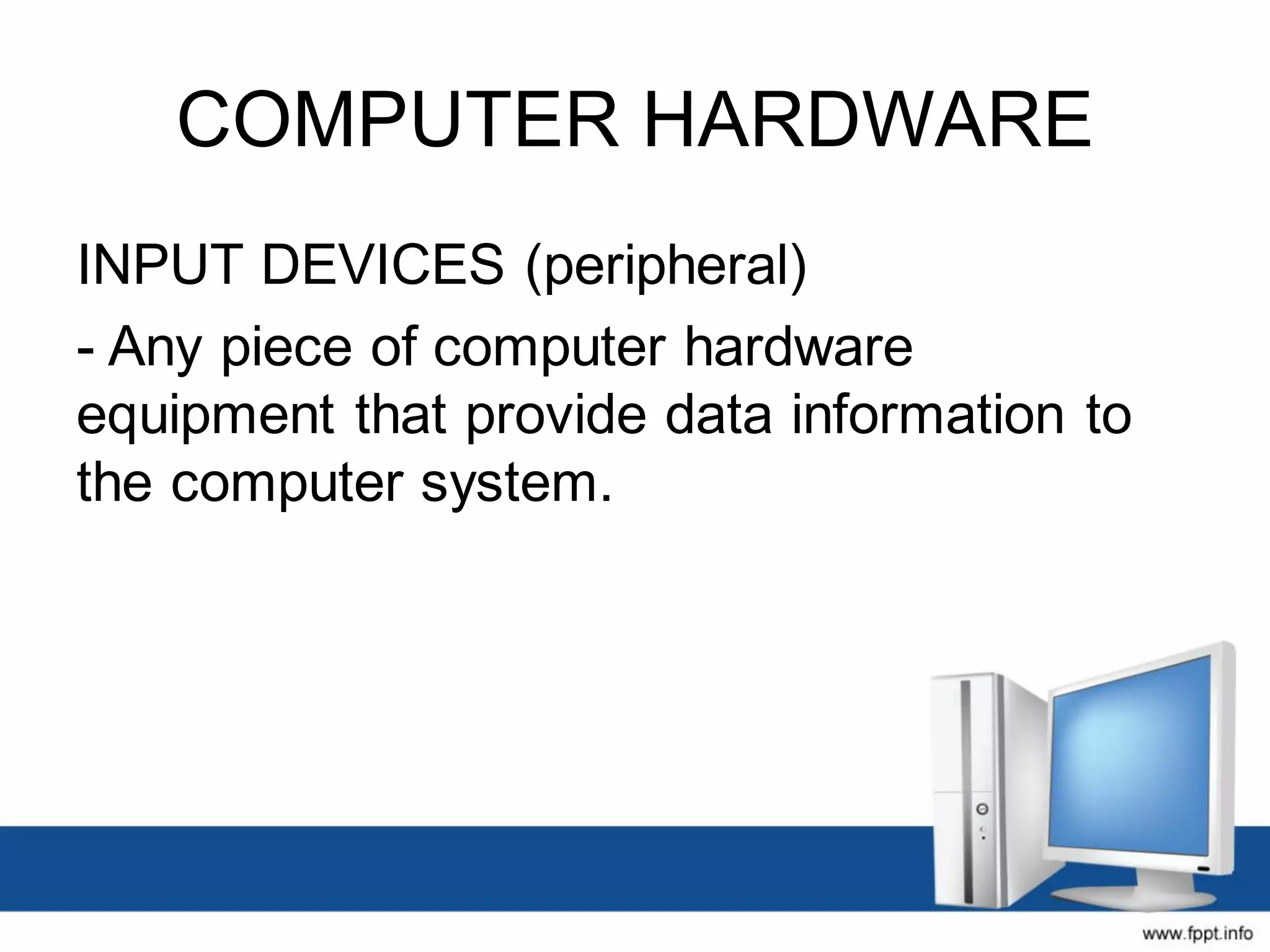 COMPUTER HARDWARE

INPUT DEVICES (peripheral)

- Any piece of computer hardware equipment that provide data information to the computer system.

www.fppt.info